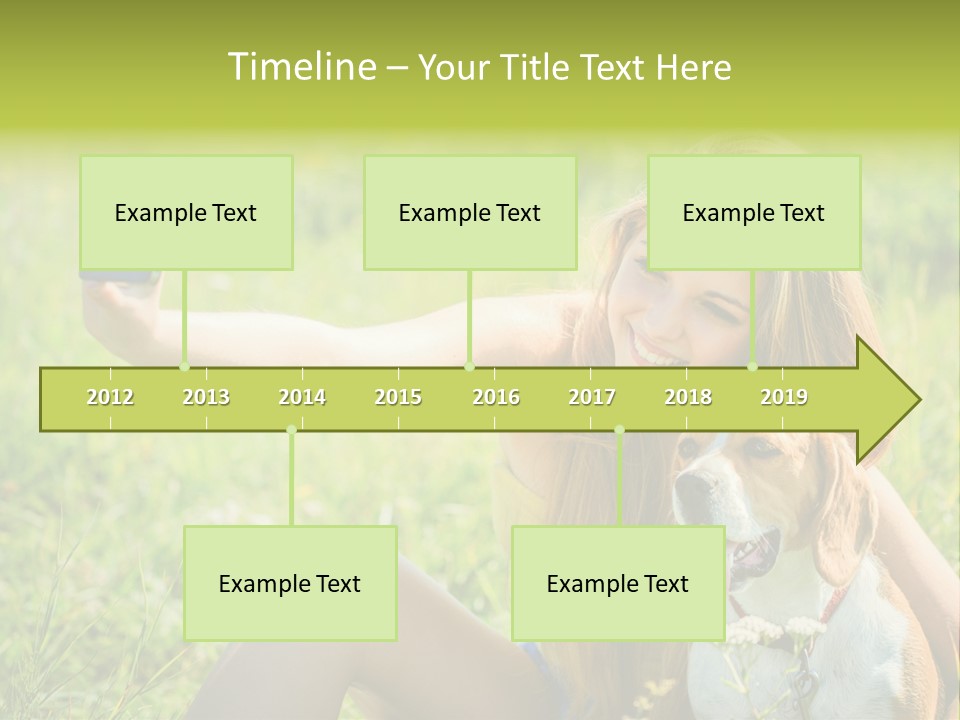 Timeline – Your Title Text Here

Example Text

Example Text

Example Text

2012 2013 2014 2015 2016 2017 2018 2019

Example Text

Example Text